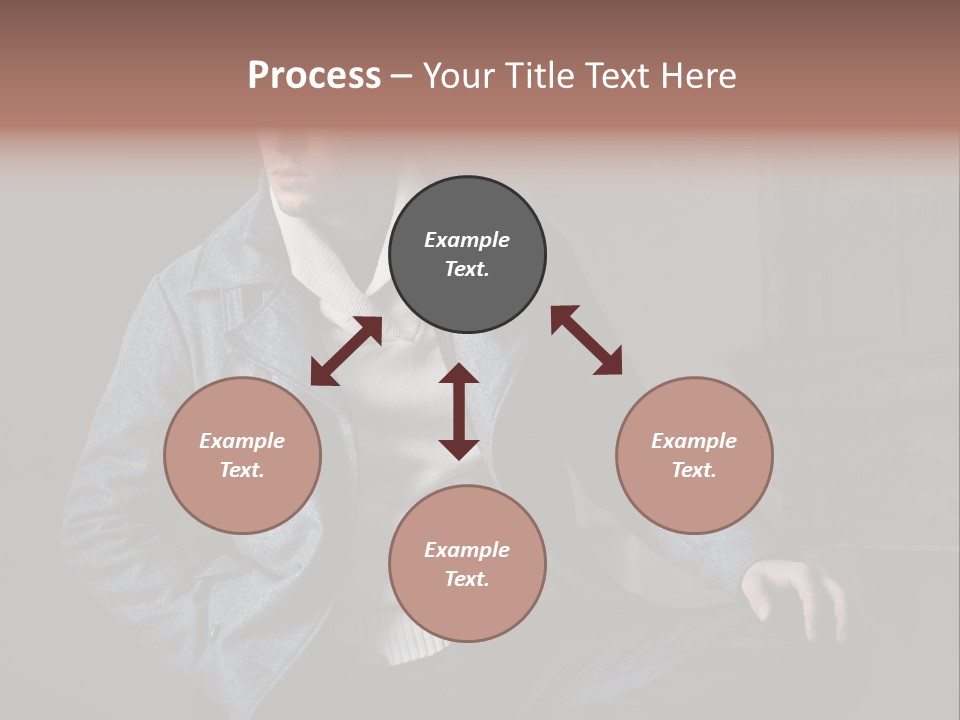 Process – Your Title Text Here

Example Text.

Example Text.

Example Text.

Example Text.